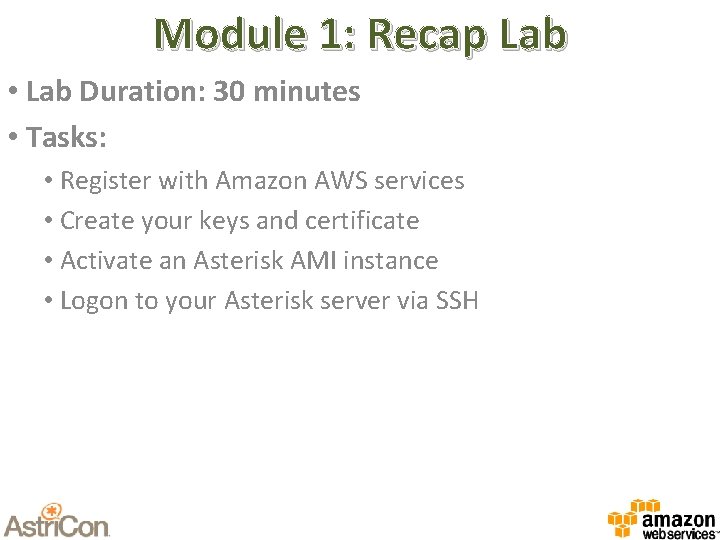 Module 1: Recap Lab

• Lab Duration: 30 minutes

• Tasks:

• Register with Amazon AWS services

• Create your keys and certificate

• Activate an Asterisk AMI instance

• Logon to your Asterisk server via SSH

AstriCon

amazon webservices™